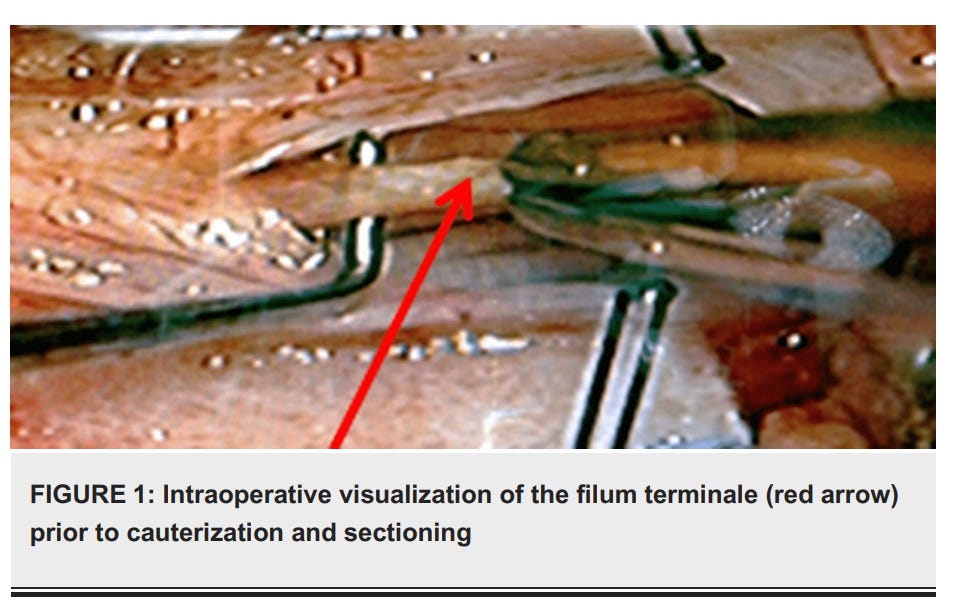 FIGURE 1: Intraoperative visualization of the filum terminale (red arrow) prior to cauterization and sectioning